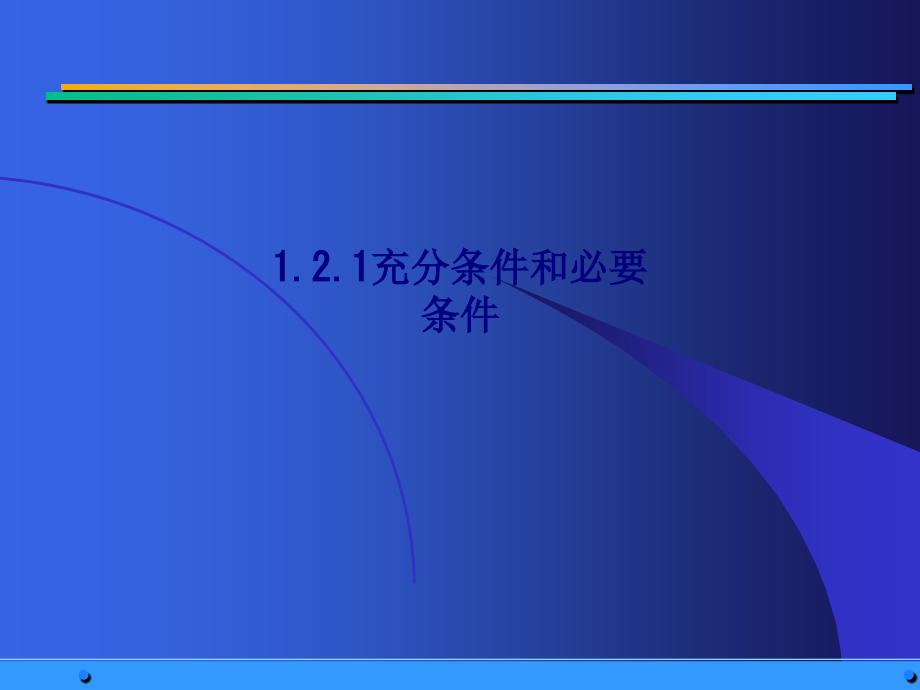 1.2.1充分条件和必要条件